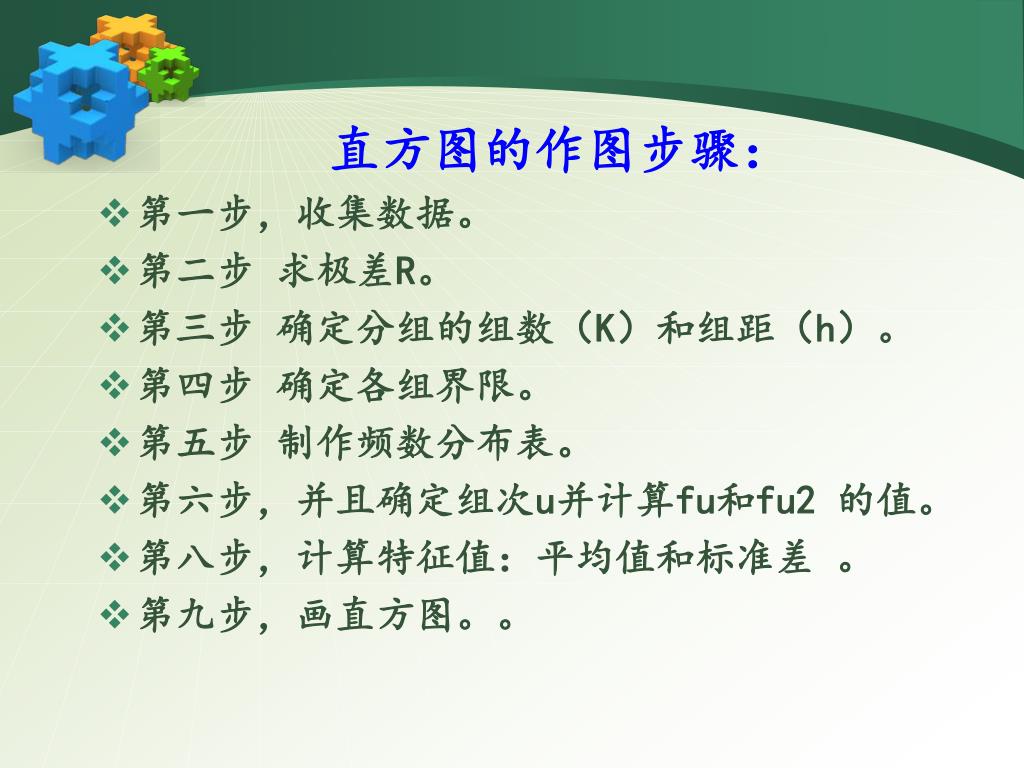 直方图的作图步骤：

❖ 第一步，收集数据。
❖ 第二步 求极差R。
❖ 第三步 确定分组的组数（K）和组距（h）。
❖ 第四步 确定各组界限。
❖ 第五步 制作频数分布表。
❖ 第六步，并且确定组次u并计算fu和fu2 的值。
❖ 第八步，计算特征值：平均值和标准差 。
❖ 第九步，画直方图。。